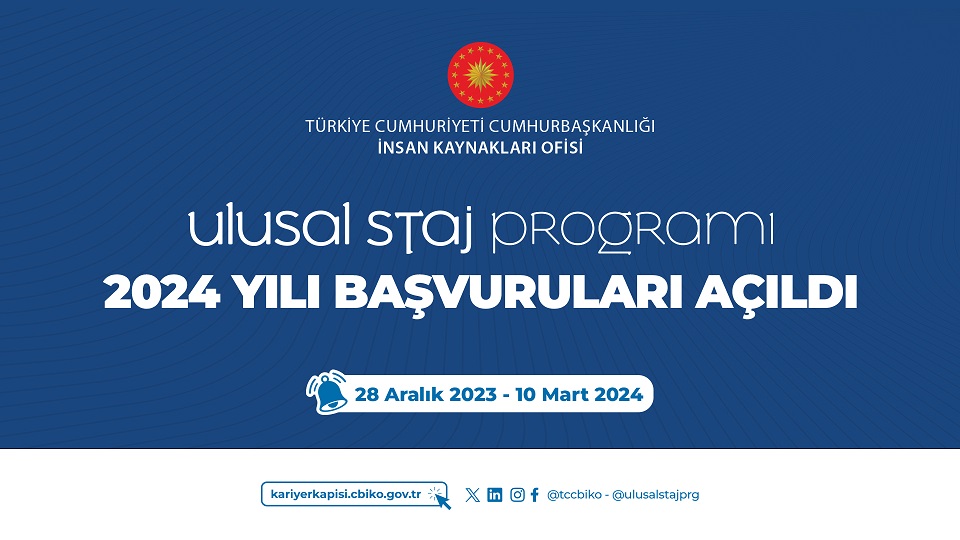 TÜRKİYE CUMHURİYETİ CUMHURBAŞKANLIĞI
İNSAN KAYNAKLARI OFİSİ

ulusal staj programı
2024 YILI BAŞVURULARI AÇILDI

28 Aralık 2023 - 10 Mart 2024

kariyerkapisi.cbiko.gov.tr

@tccbiko - @ulusalstajprg